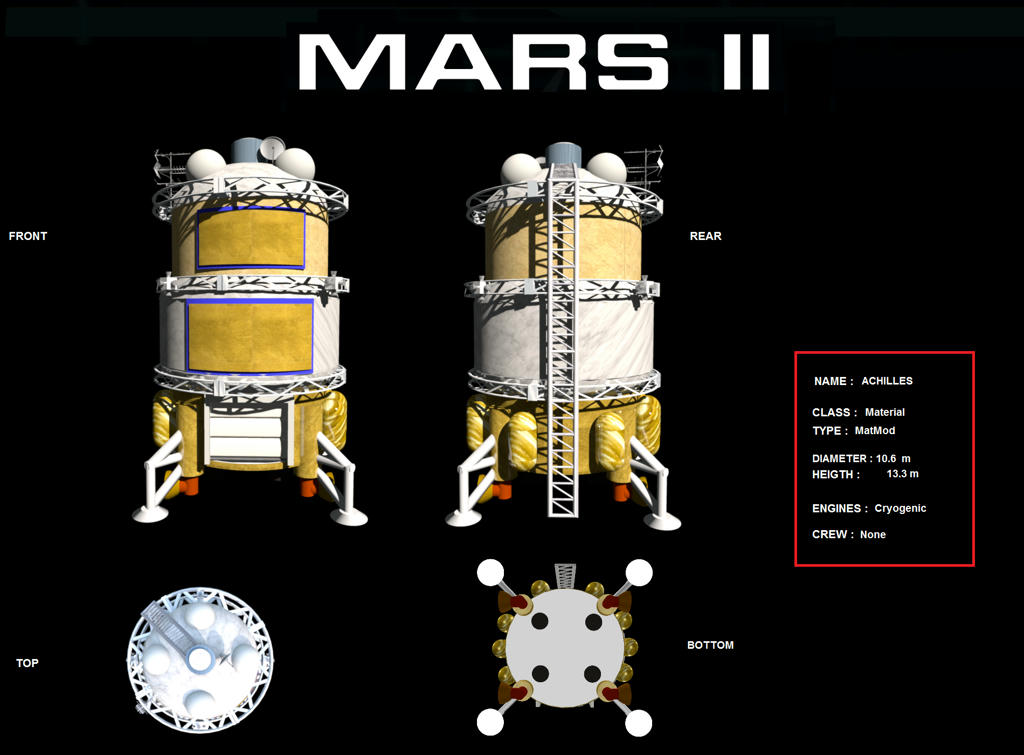 MARS II

FRONT

REAR

NAME : ACHILLES

CLASS : Material
TYPE : MatMod

DIAMETER : 10.6 m
HEIGTH : 13.3 m

ENGINES : Cryogenic

CREW : None

TOP

BOTTOM